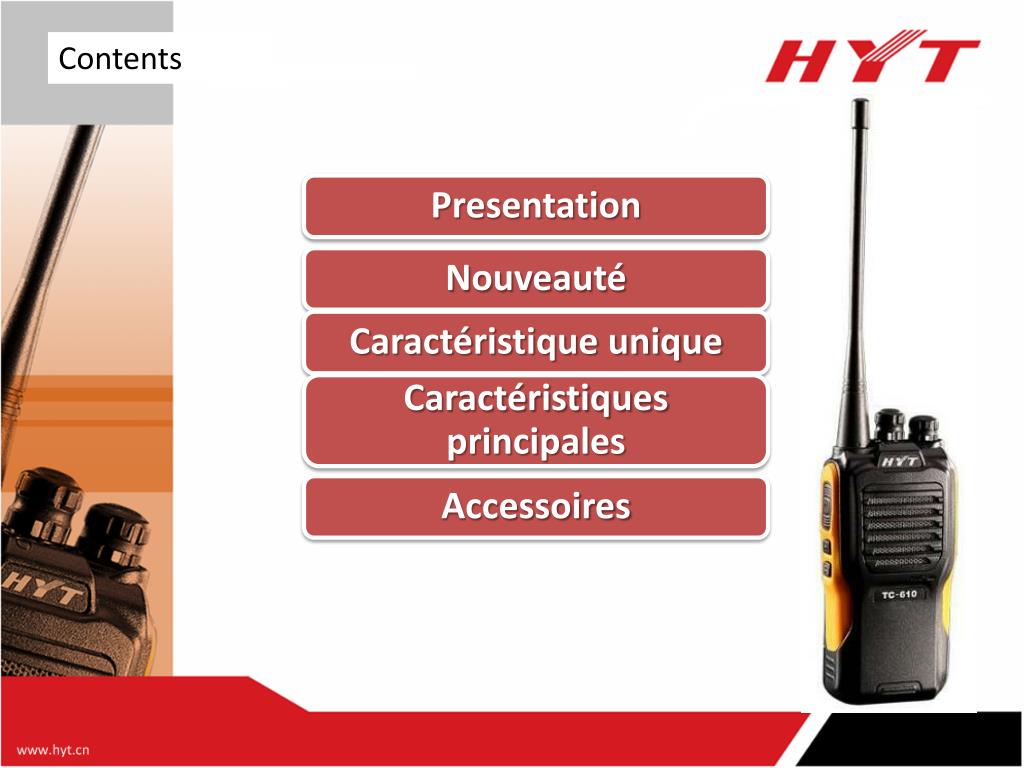 Contents

HYT

Presentation

Nouveauté

Caractéristique unique

Caractéristiques principales

Accessoires

HYT

HYT

TC-610

www.hyt.cn